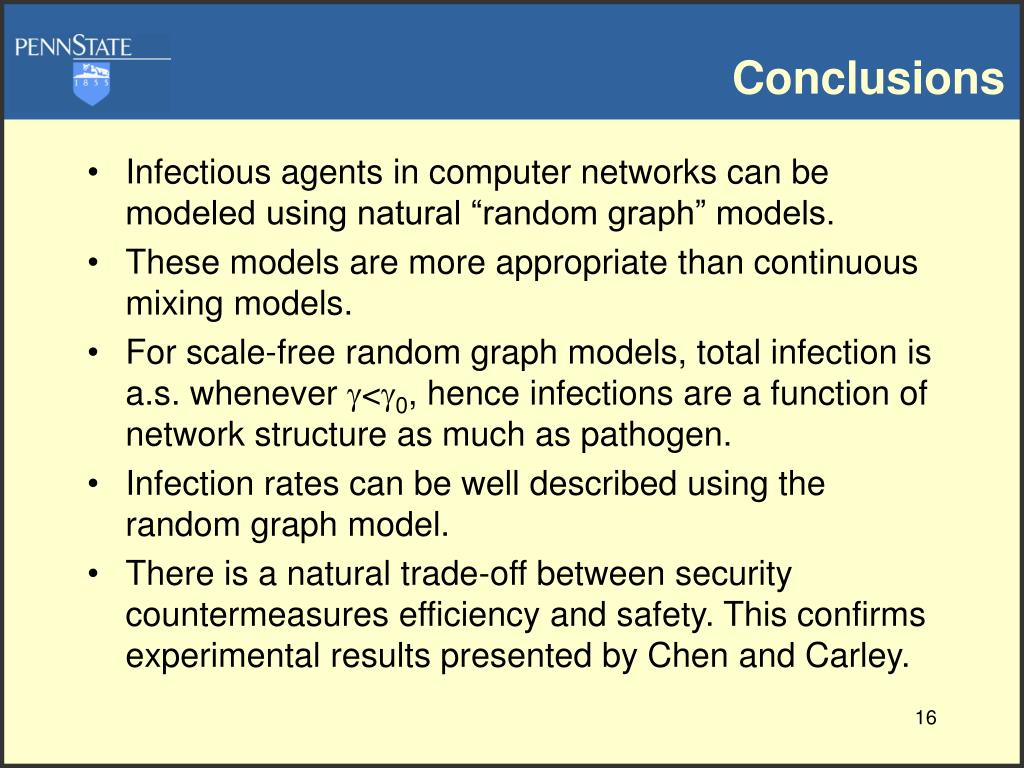 PENNSTATE
1 8 5 5

Conclusions

• Infectious agents in computer networks can be modeled using natural “random graph” models.
• These models are more appropriate than continuous mixing models.
• For scale-free random graph models, total infection is a.s. whenever $\gamma<\gamma_0$, hence infections are a function of network structure as much as pathogen.
• Infection rates can be well described using the random graph model.
• There is a natural trade-off between security countermeasures efficiency and safety. This confirms experimental results presented by Chen and Carley.

16